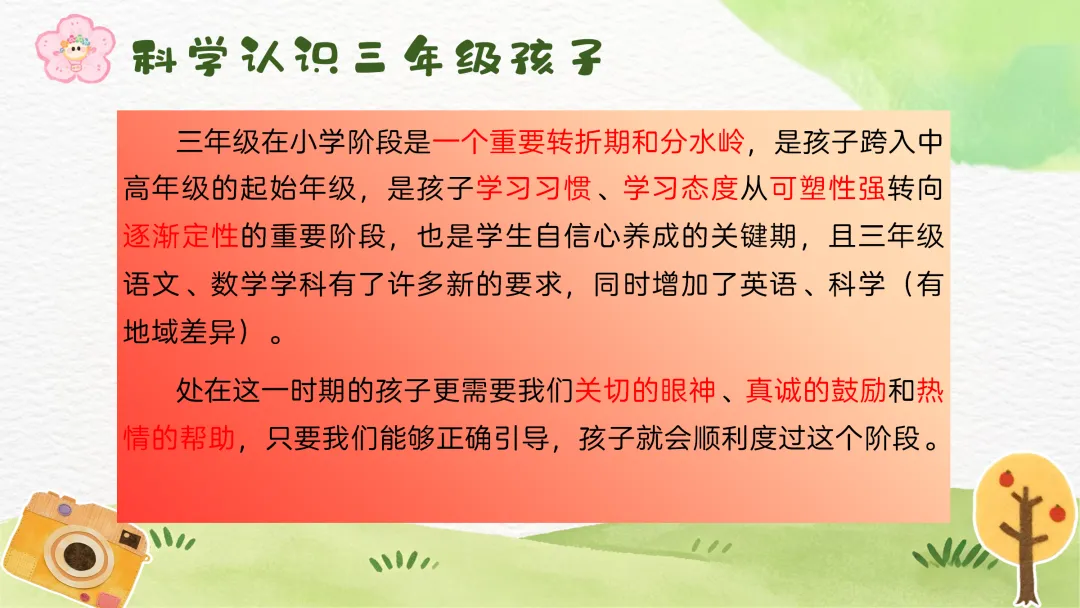 科学认识三年级孩子

三年级在小学阶段是一个重要转折期和分水岭，是孩子跨入中高年级的起始年级，是孩子学习习惯、学习态度从可塑性强转向逐渐定性的重要阶段，也是学生自信心养成的关键期，且三年级语文、数学学科有了许多新的要求，同时增加了英语、科学（有地域差异）。

处在这一时期的孩子更需要我们关切的眼神、真诚的鼓励和热情的帮助，只要我们能够正确引导，孩子就会顺利度过这个阶段。